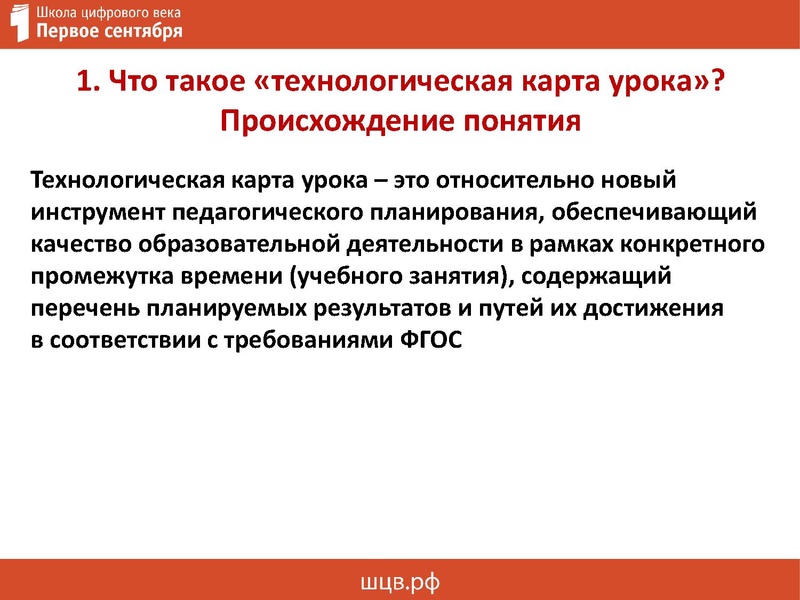 Школа цифрового века
Первое сентября

1. Что такое «технологическая карта урока»? Происхождение понятия

Технологическая карта урока – это относительно новый инструмент педагогического планирования, обеспечивающий качество образовательной деятельности в рамках конкретного промежутка времени (учебного занятия), содержащий перечень планируемых результатов и путей их достижения в соответствии с требованиями ФГОС

шцв.рф